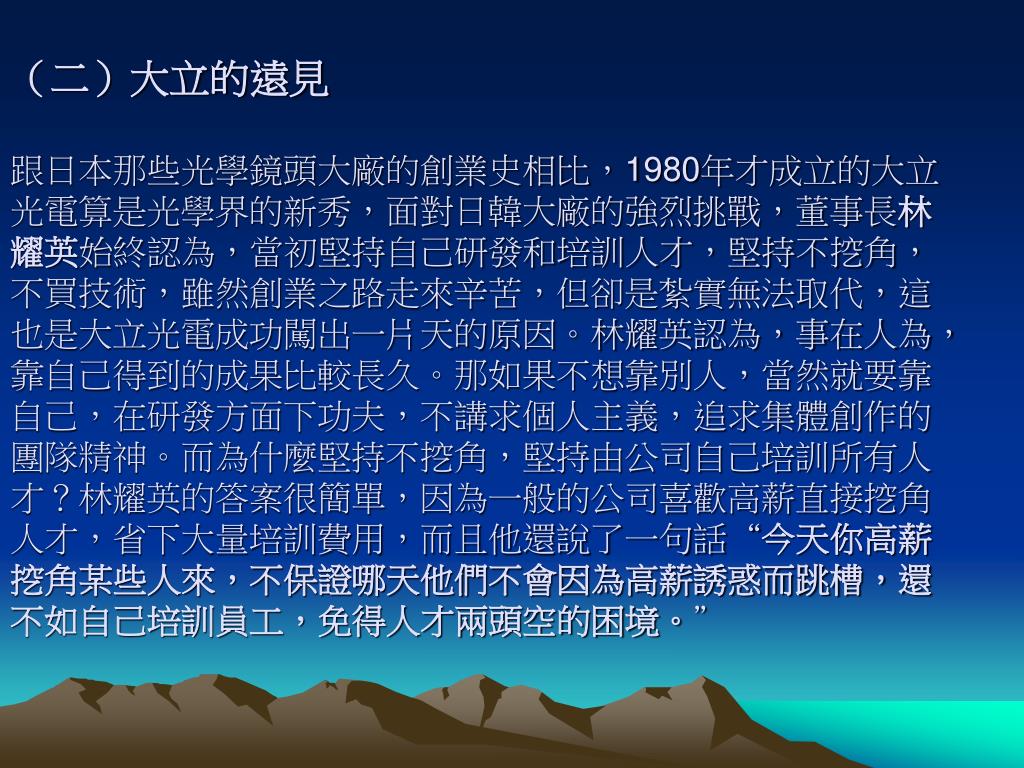 （二）大立的遠見

跟日本那些光學鏡頭大廠的創業史相比，1980年才成立的大立光電算是光學界的新秀，面對日韓大廠的強烈挑戰，董事長林耀英始終認為，當初堅持自己研發和培訓人才，堅持不挖角，不買技術，雖然創業之路走來辛苦，但卻是紮實無法取代，這也是大立光電成功闖出一片天的原因。林耀英認為，事在人為，靠自己得到的成果比較長久。那如果不想靠別人，當然就要靠自己，在研發方面下功夫，不講求個人主義，追求集體創作的團隊精神。而為什麼堅持不挖角，堅持由公司自己培訓所有人才？林耀英的答案很簡單，因為一般的公司喜歡高薪直接挖角人才，省下大量培訓費用，而且他還說了一句話“今天你高薪挖角某些人來，不保證哪天他們不會因為高薪誘惑而跳槽，還不如自己培訓員工，免得人才兩頭空的困境。”